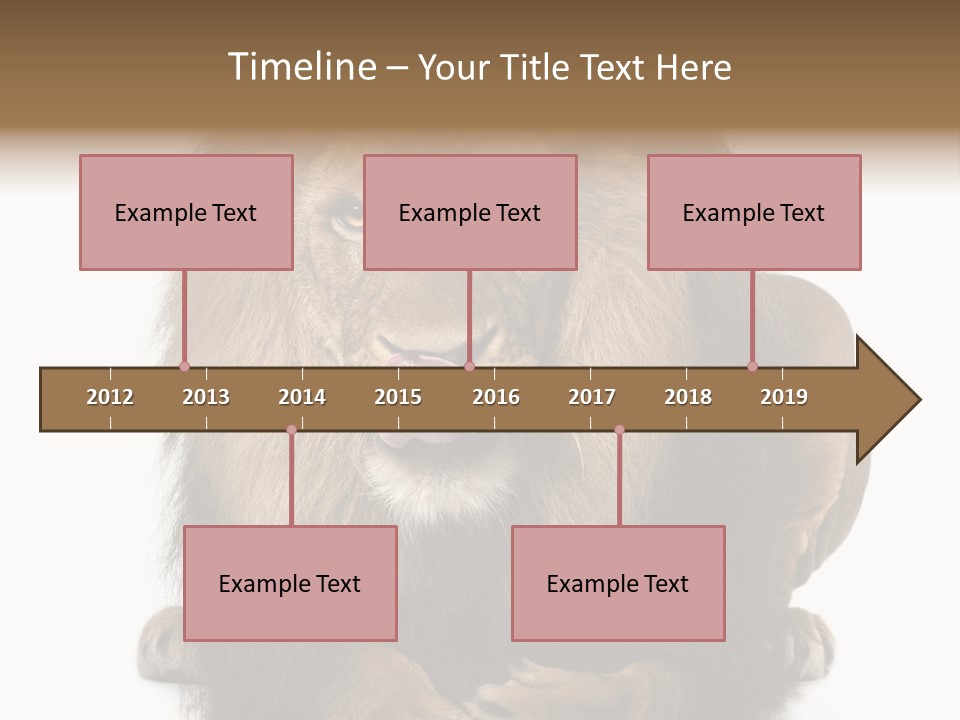 Timeline – Your Title Text Here

Example Text

Example Text

Example Text

2012 2013 2014 2015 2016 2017 2018 2019

Example Text

Example Text